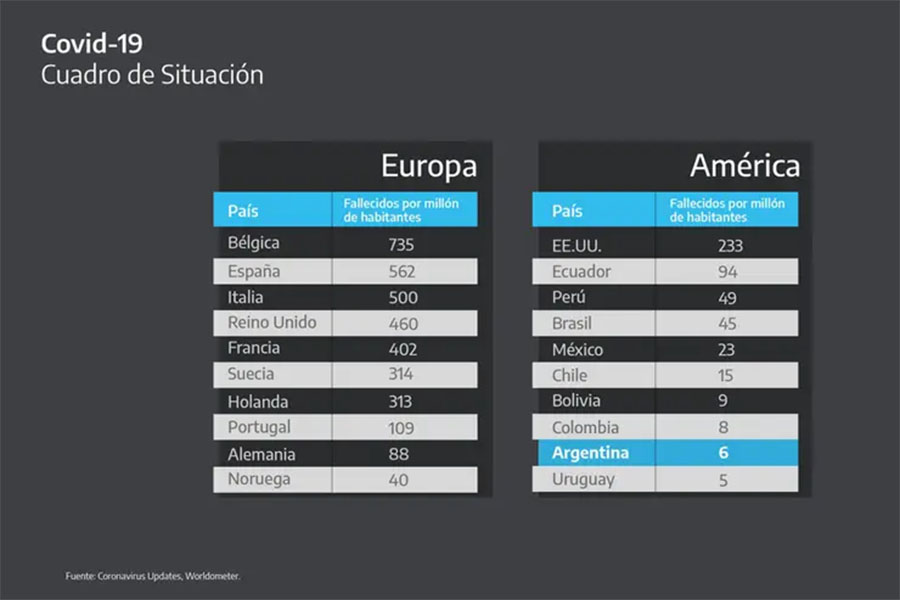 Covid-19
Cuadro de Situación

Europa

| País | Fallecidos por millón de habitantes |
|---|---|
| Bélgica | 735 |
| España | 562 |
| Italia | 500 |
| Reino Unido | 460 |
| Francia | 402 |
| Suecia | 314 |
| Holanda | 313 |
| Portugal | 109 |
| Alemania | 88 |
| Noruega | 40 |

América

| País | Fallecidos por millón de habitantes |
|---|---|
| EE.UU. | 233 |
| Ecuador | 94 |
| Perú | 49 |
| Brasil | 45 |
| México | 23 |
| Chile | 15 |
| Bolivia | 9 |
| Colombia | 8 |
| Argentina | 6 |
| Uruguay | 5 |

Fuente: Coronavirus Updates, Worldometer.